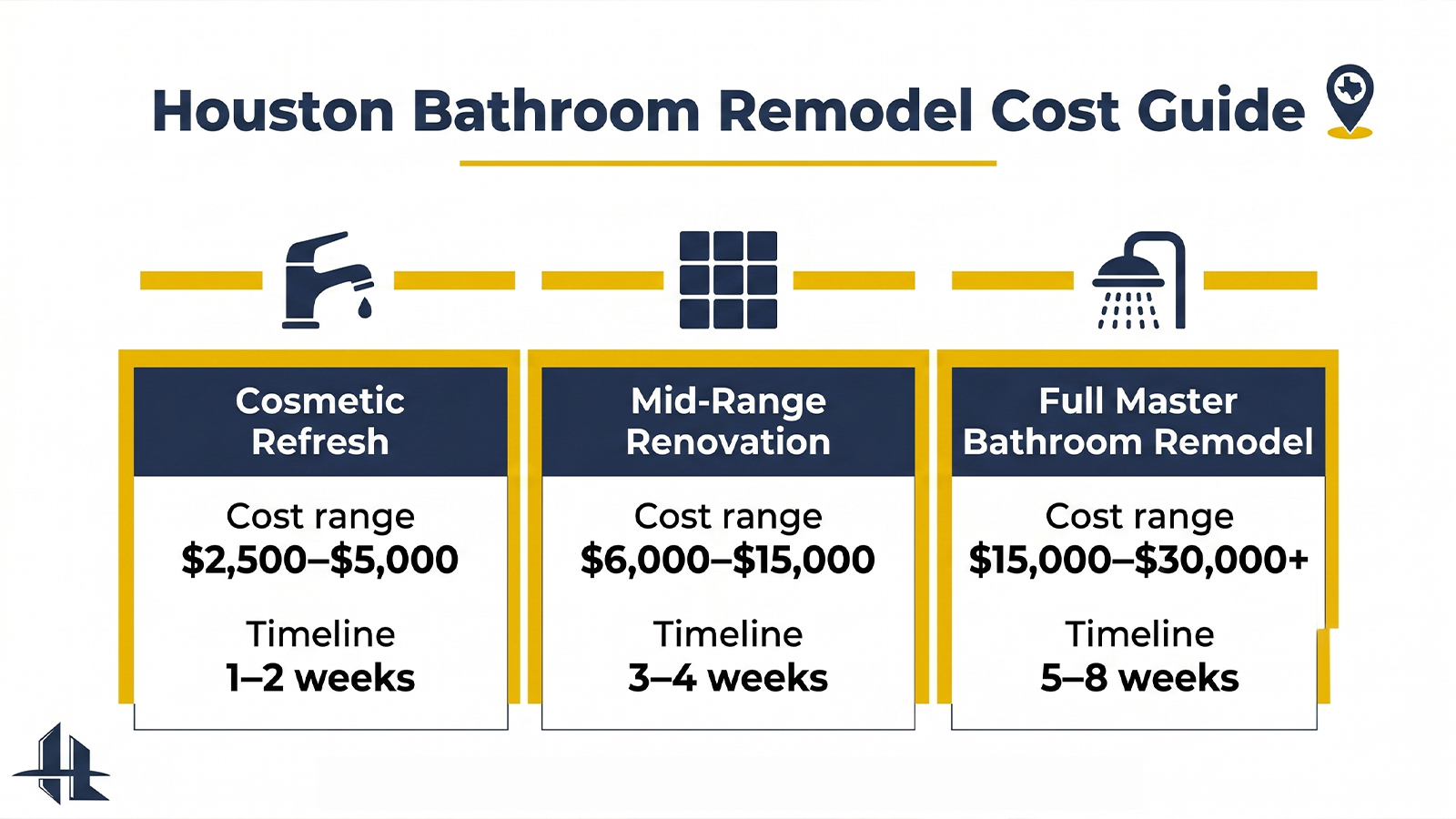 Houston Bathroom Remodel Cost Guide

Cosmetic Refresh

Cost range
$2,500–$5,000

Timeline
1–2 weeks

Mid-Range Renovation

Cost range
$6,000–$15,000

Timeline
3–4 weeks

Full Master Bathroom Remodel

Cost range
$15,000–$30,000+

Timeline
5–8 weeks